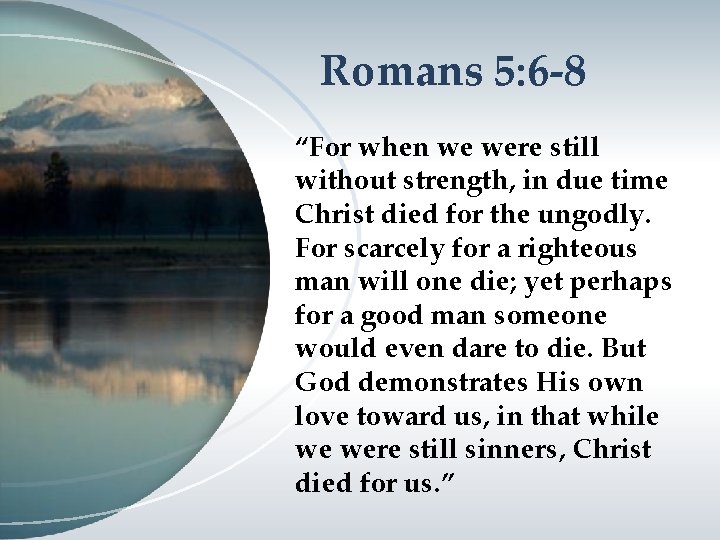 Romans 5:6-8

“For when we were still without strength, in due time Christ died for the ungodly. For scarcely for a righteous man will one die; yet perhaps for a good man someone would even dare to die. But God demonstrates His own love toward us, in that while we were still sinners, Christ died for us.”